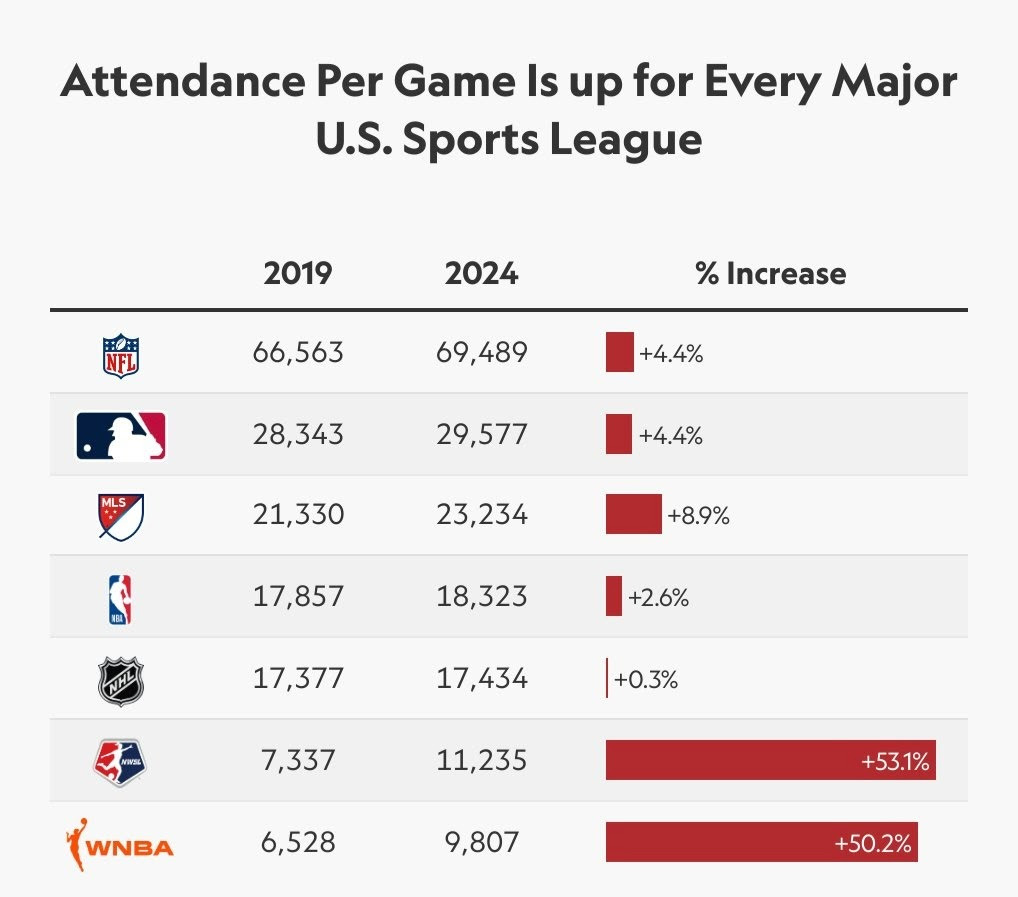 Attendance Per Game Is up for Every Major U.S. Sports League

| | 2019 | 2024 | % Increase |
|---|---|---|---|
| NFL | 66,563 | 69,489 | +4.4% |
| | 28,343 | 29,577 | +4.4% |
| MLS | 21,330 | 23,234 | +8.9% |
| NBA | 17,857 | 18,323 | +2.6% |
| NHL | 17,377 | 17,434 | +0.3% |
| NWSL | 7,337 | 11,235 | +53.1% |
| WNBA | 6,528 | 9,807 | +50.2% |